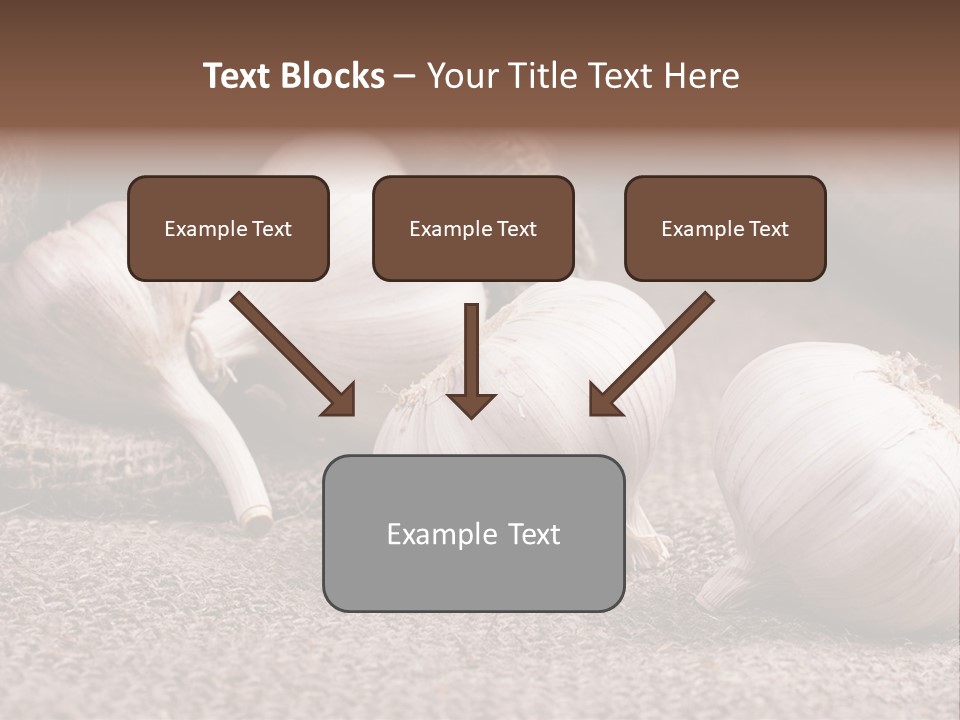 Text Blocks – Your Title Text Here

Example Text

Example Text

Example Text

Example Text